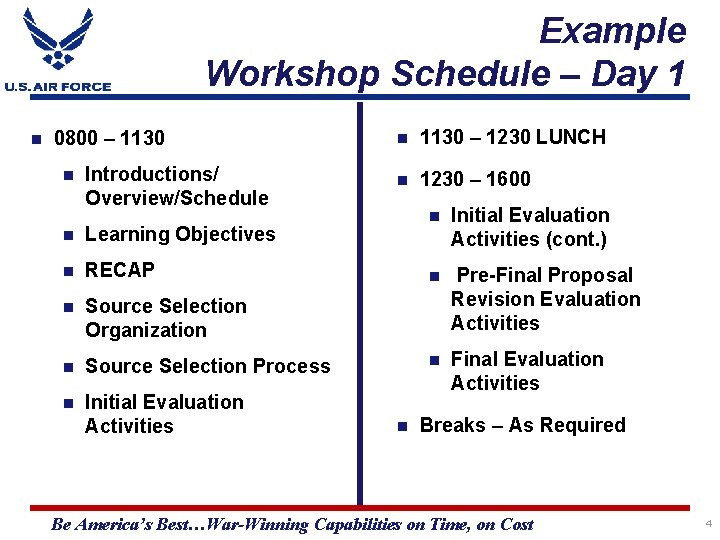 U.S. AIR FORCE

Example
Workshop Schedule – Day 1

- 0800 – 1130
  - Introductions/ Overview/Schedule
  - Learning Objectives
  - RECAP
  - Source Selection Organization
  - Source Selection Process
  - Initial Evaluation Activities

- 1130 – 1230 LUNCH
- 1230 – 1600
  - Initial Evaluation Activities (cont.)
  - Pre-Final Proposal Revision Evaluation Activities
  - Final Evaluation Activities
- Breaks – As Required

Be America's Best…War-Winning Capabilities on Time, on Cost

4